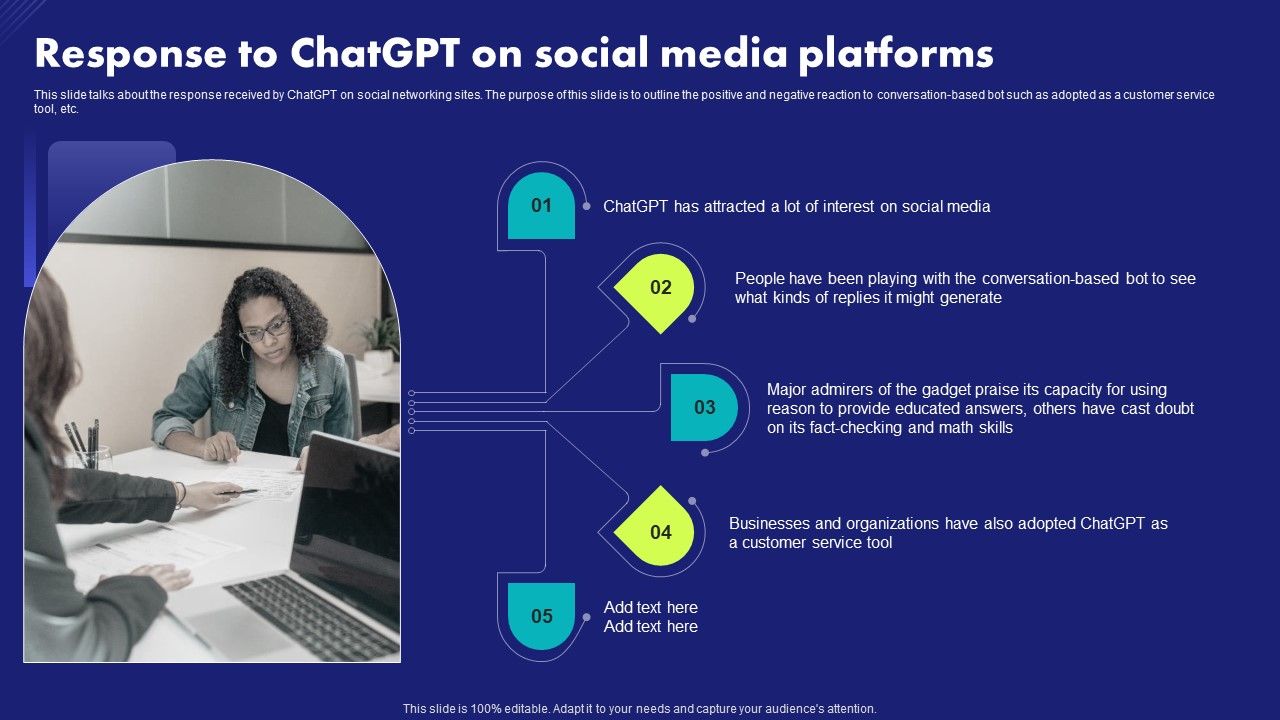 Response to ChatGPT on social media platforms

This slide talks about the response received by ChatGPT on social networking sites. The purpose of this slide is to outline the positive and negative reaction to conversation-based bot such as adopted as a customer service tool, etc.

01

ChatGPT has attracted a lot of interest on social media

02

People have been playing with the conversation-based bot to see what kinds of replies it might generate

03

Major admirers of the gadget praise its capacity for using reason to provide educated answers, others have cast doubt on its fact-checking and math skills

04

Businesses and organizations have also adopted ChatGPT as a customer service tool

05

Add text here
Add text here

This slide is 100% editable. Adapt it to your needs and capture your audience's attention.